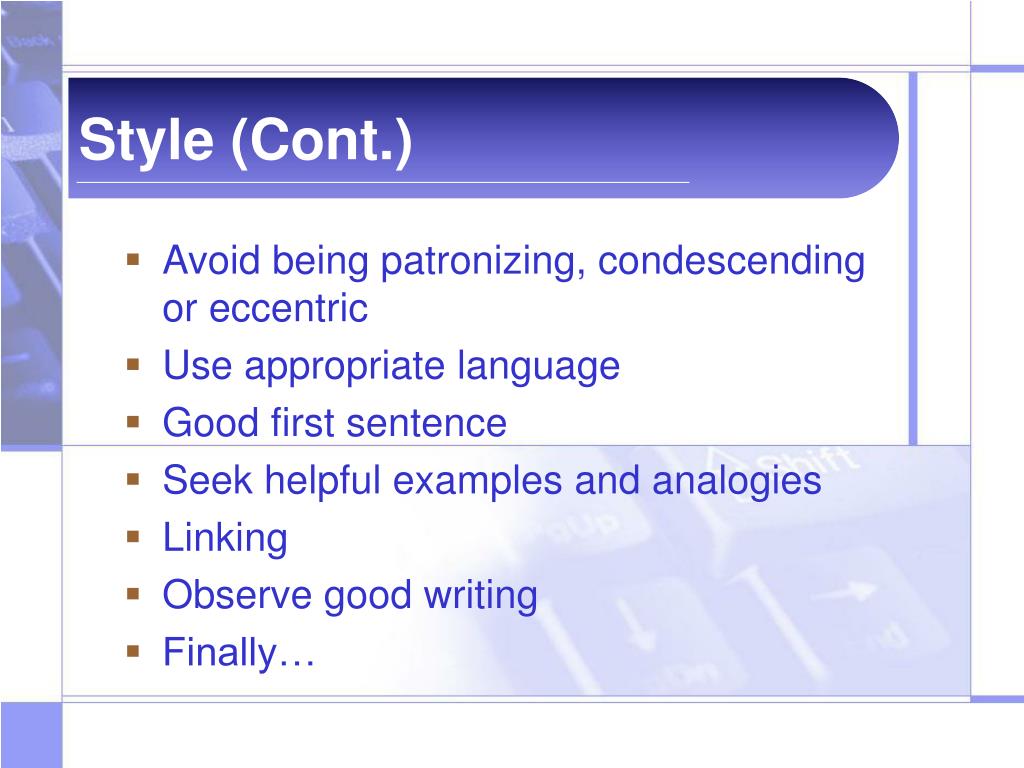 Style (Cont.)

- Avoid being patronizing, condescending or eccentric
- Use appropriate language
- Good first sentence
- Seek helpful examples and analogies
- Linking
- Observe good writing
- Finally…